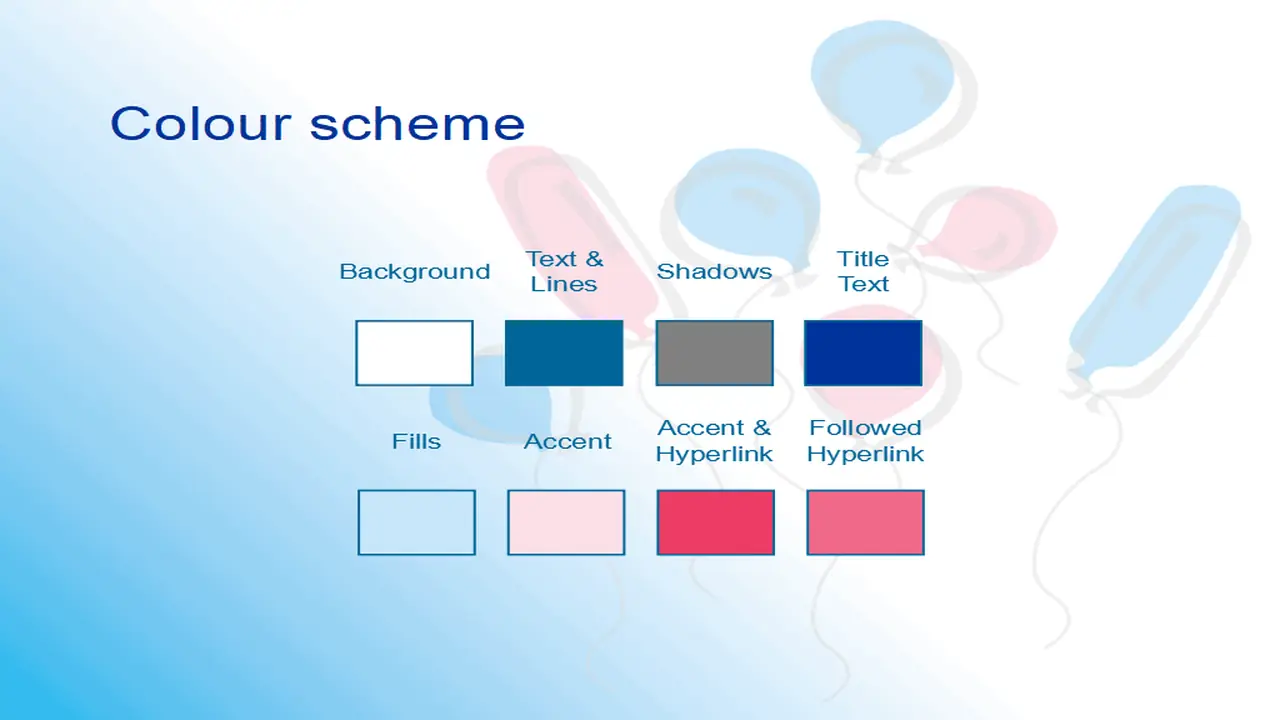 Colour scheme

Background

Text & Lines

Shadows

Title Text

Fills

Accent

Accent & Hyperlink

Followed Hyperlink